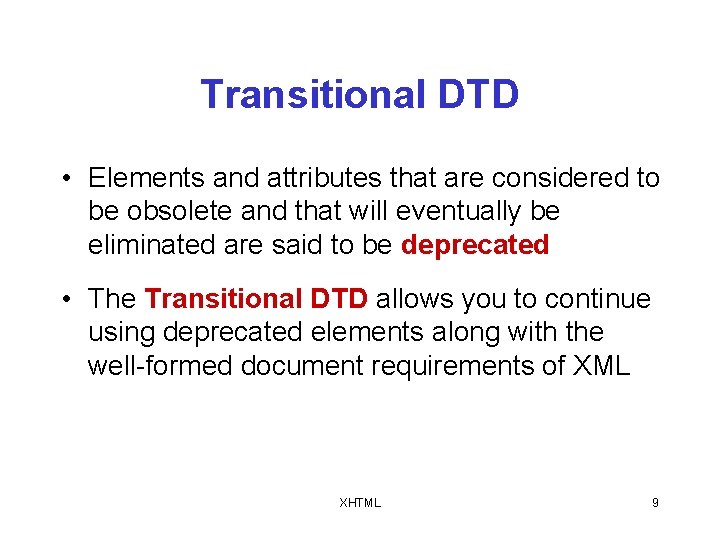 Transitional DTD

• Elements and attributes that are considered to be obsolete and that will eventually be eliminated are said to be deprecated

• The Transitional DTD allows you to continue using deprecated elements along with the well-formed document requirements of XML

XHTML

9